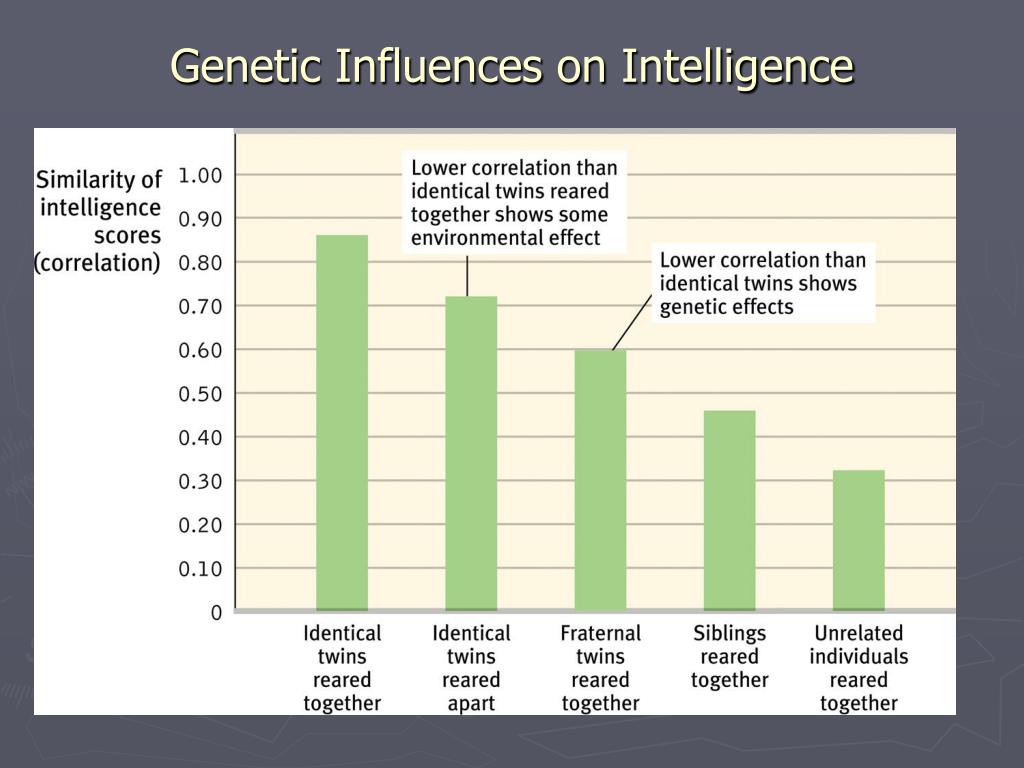 Genetic Influences on Intelligence

Similarity of intelligence scores (correlation)

1.00
0.90
0.80
0.70
0.60
0.50
0.40
0.30
0.20
0.10
0

Lower correlation than identical twins reared together shows some environmental effect

Lower correlation than identical twins shows genetic effects

Identical twins reared together

Identical twins reared apart

Fraternal twins reared together

Siblings reared together

Unrelated individuals reared together